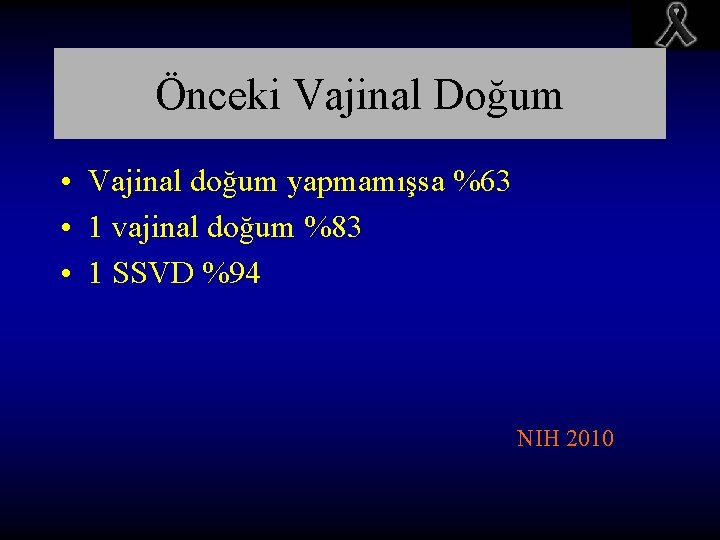 Önceki Vajinal Doğum

• Vajinal doğum yapmamışsa %63
• 1 vajinal doğum %83
• 1 SSVD %94

NIH 2010